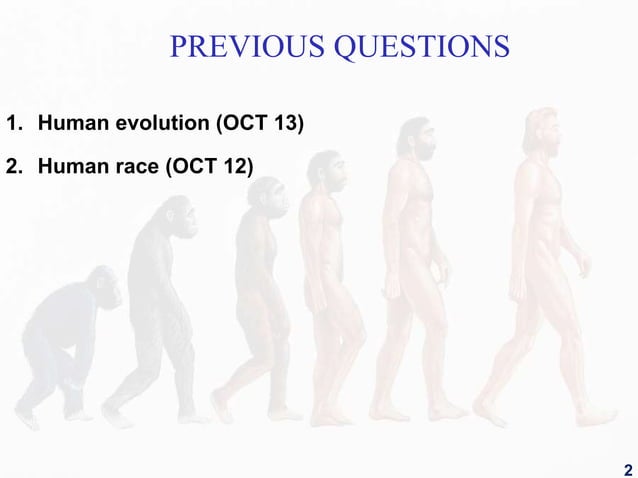 PREVIOUS QUESTIONS

1. Human evolution (OCT 13)

2. Human race (OCT 12)

2